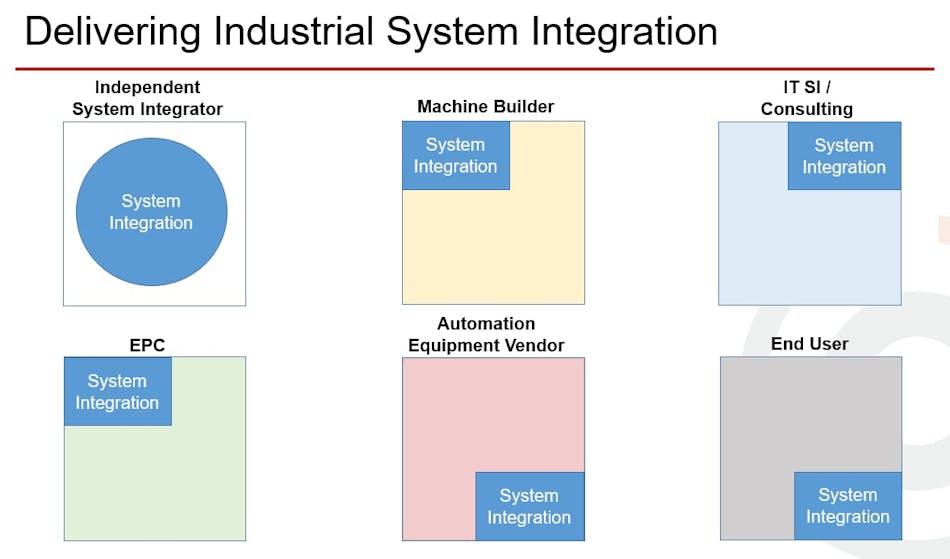 Delivering Industrial System Integration

Independent System Integrator

System Integration

Machine Builder

System Integration

IT SI / Consulting

System Integration

EPC

System Integration

Automation Equipment Vendor

System Integration

End User

System Integration